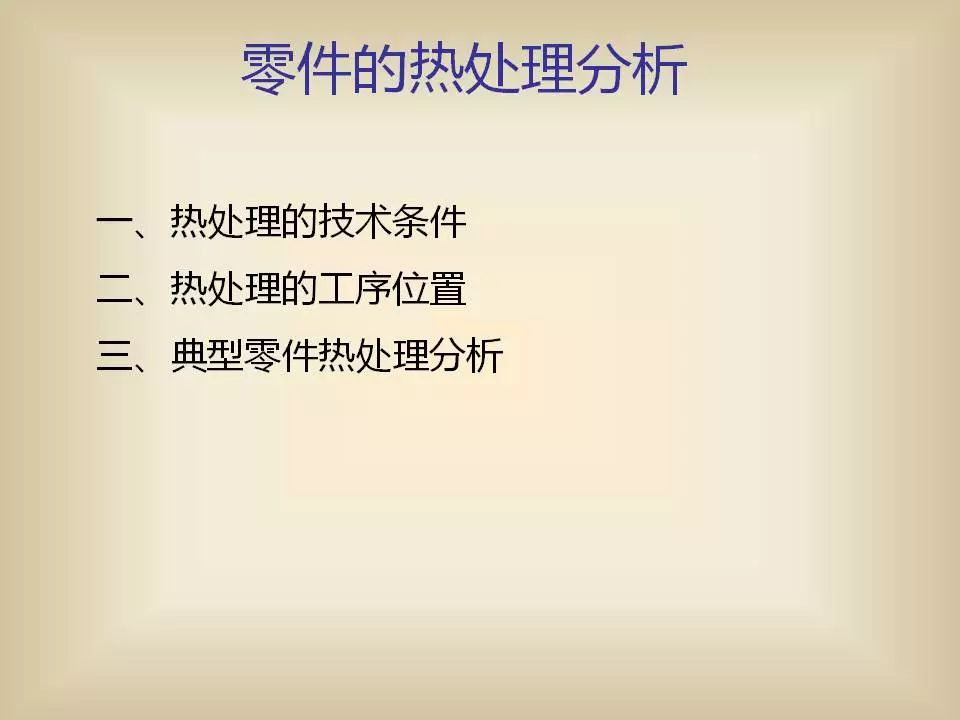 零件的热处理分析

一、热处理的技术条件

二、热处理的工序位置

三、典型零件热处理分析